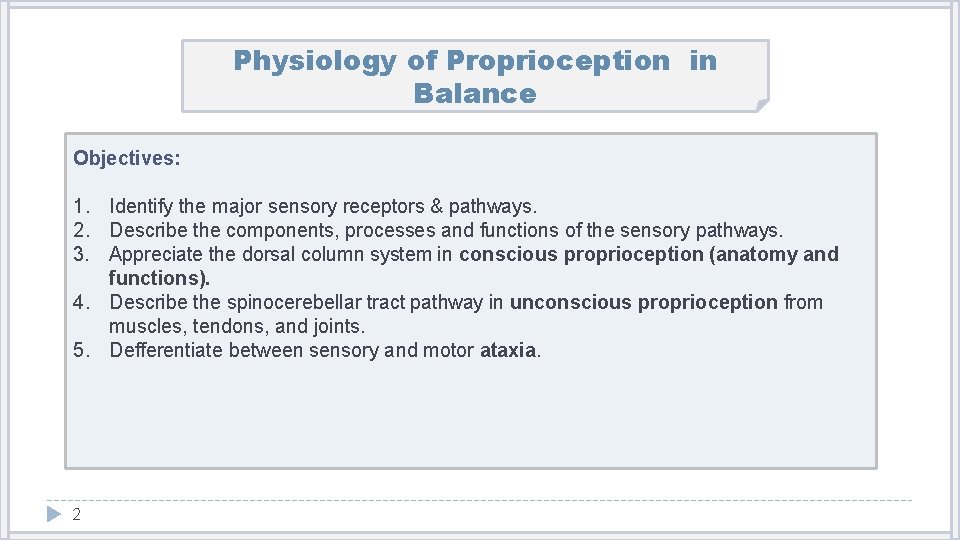 Physiology of Proprioception in Balance

Objectives:

1. Identify the major sensory receptors & pathways.
2. Describe the components, processes and functions of the sensory pathways.
3. Appreciate the dorsal column system in conscious proprioception (anatomy and functions).
4. Describe the spinocerebellar tract pathway in unconscious proprioception from muscles, tendons, and joints.
5. Defferentiate between sensory and motor ataxia.

2